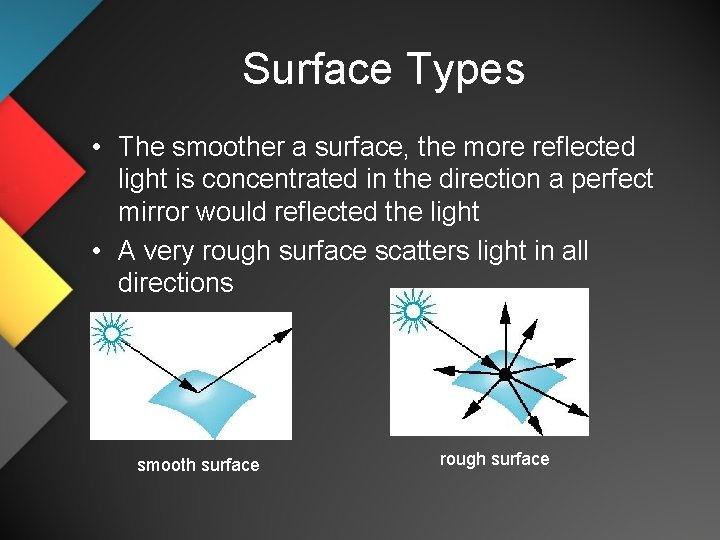 Surface Types

• The smoother a surface, the more reflected light is concentrated in the direction a perfect mirror would reflected the light

• A very rough surface scatters light in all directions

smooth surface

rough surface